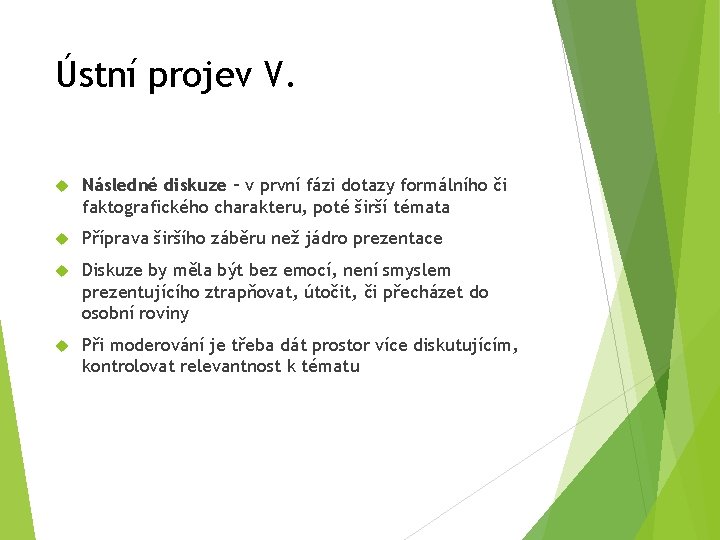 Ústní projev V.

Následné diskuze – v první fázi dotazy formálního či faktografického charakteru, poté širší témata

Příprava širšího záběru než jádro prezentace

Diskuze by měla být bez emocí, není smyslem prezentujícího ztrapňovat, útočit, či přecházet do osobní roviny

Při moderování je třeba dát prostor více diskutujícím, kontrolovat relevantnost k tématu